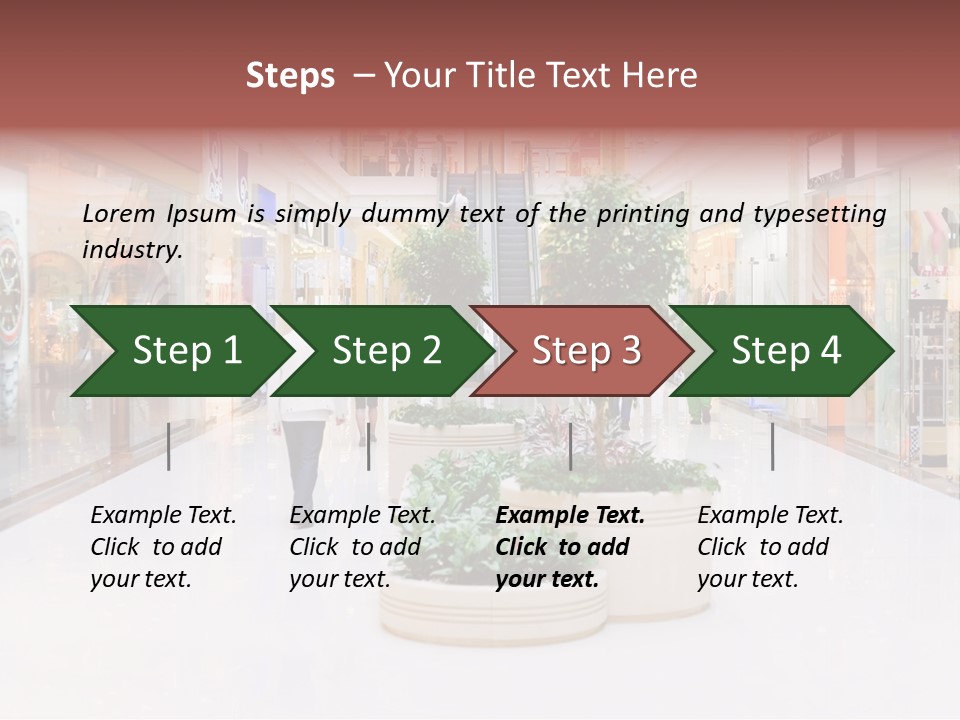 Steps – Your Title Text Here

Lorem Ipsum is simply dummy text of the printing and typesetting industry.

Step 1

Step 2

Step 3

Step 4

Example Text. Click to add your text.

Example Text. Click to add your text.

Example Text. Click to add your text.

Example Text. Click to add your text.